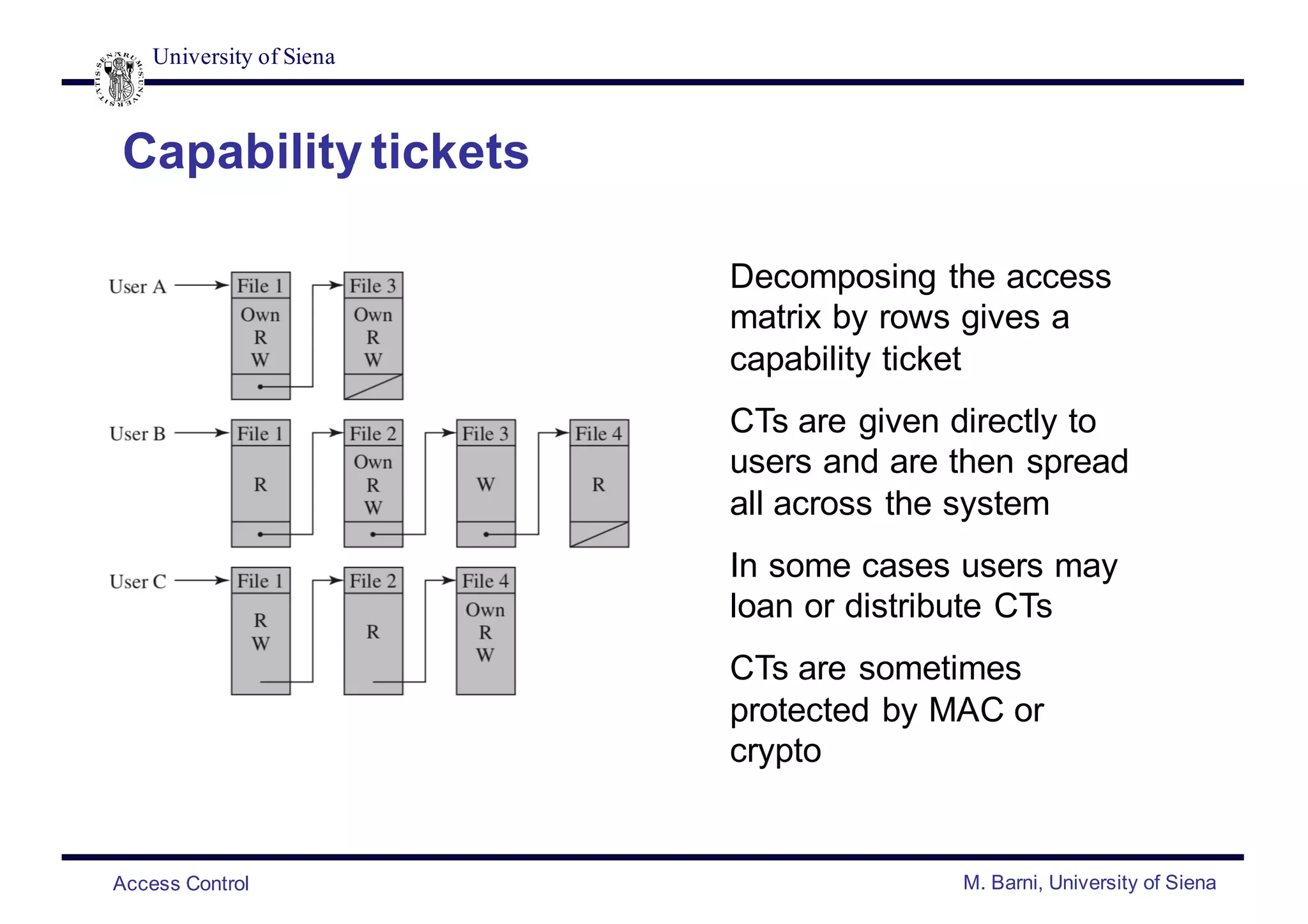 University of Siena

Capability tickets

User A
File 1
Own
R
W
File 3
Own
R
W

User B
File 1
R
File 2
Own
R
W
File 3
W
File 4
R

User C
File 1
R
W
File 2
R
File 4
Own
R
W

Decomposing the access matrix by rows gives a capability ticket

CTs are given directly to users and are then spread all across the system

In some cases users may loan or distribute CTs

CTs are sometimes protected by MAC or crypto

Access Control

M. Barni, University of Siena